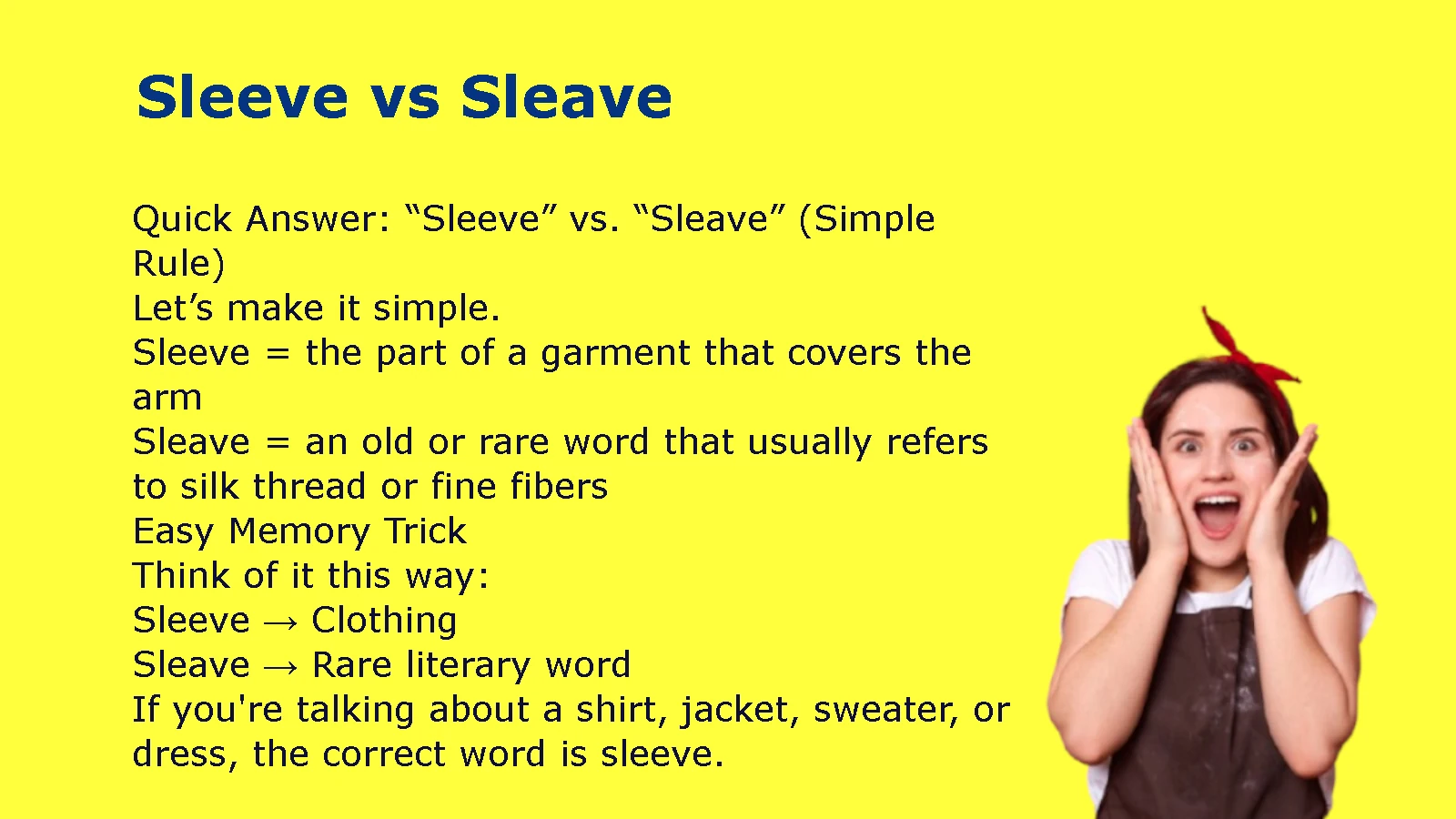 Sleeve vs Sleave

Quick Answer: "Sleeve" vs. "Sleave" (Simple Rule)

Let's make it simple.

Sleeve = the part of a garment that covers the arm

Sleave = an old or rare word that usually refers to silk thread or fine fibers

Easy Memory Trick

Think of it this way:

Sleeve → Clothing

Sleave → Rare literary word

If you're talking about a shirt, jacket, sweater, or dress, the correct word is sleeve.